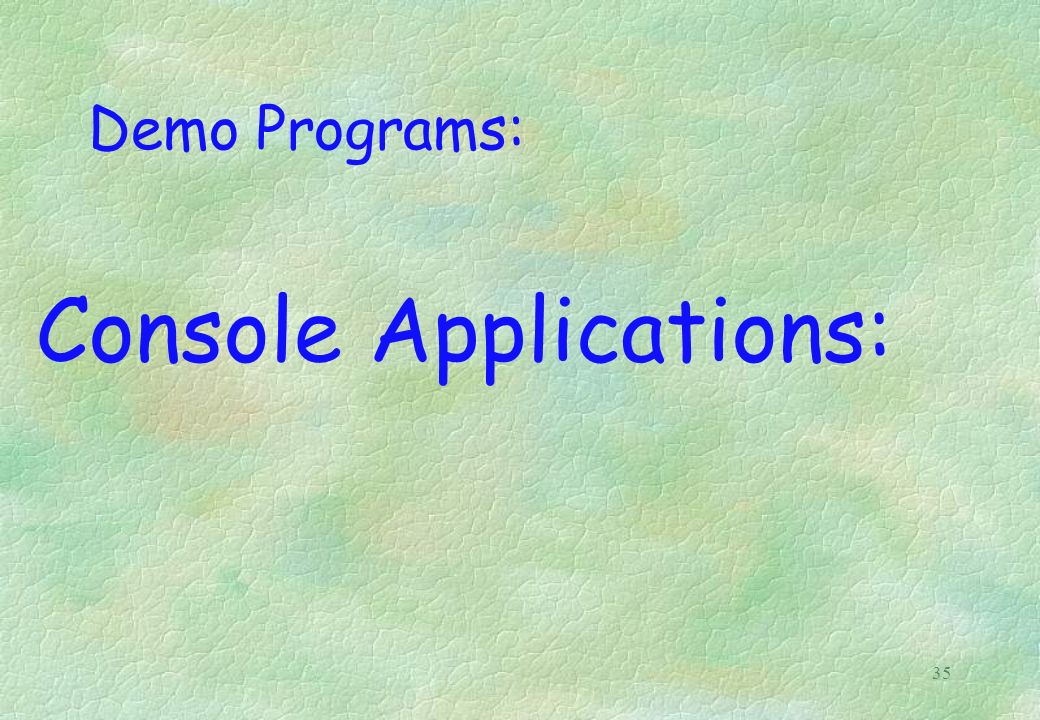 Demo Programs:

Console Applications:

35